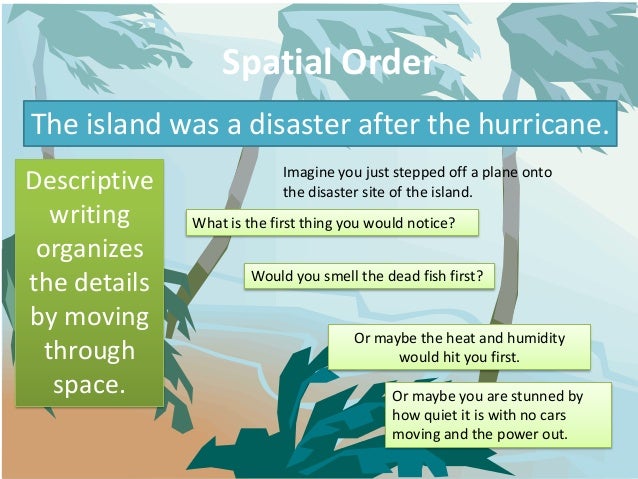 Spatial Order

The island was a disaster after the hurricane.

Descriptive writing organizes the details by moving through space.

Imagine you just stepped off a plane onto the disaster site of the island.

What is the first thing you would notice?

Would you smell the dead fish first?

Or maybe the heat and humidity would hit you first.

Or maybe you are stunned by how quiet it is with no cars moving and the power out.